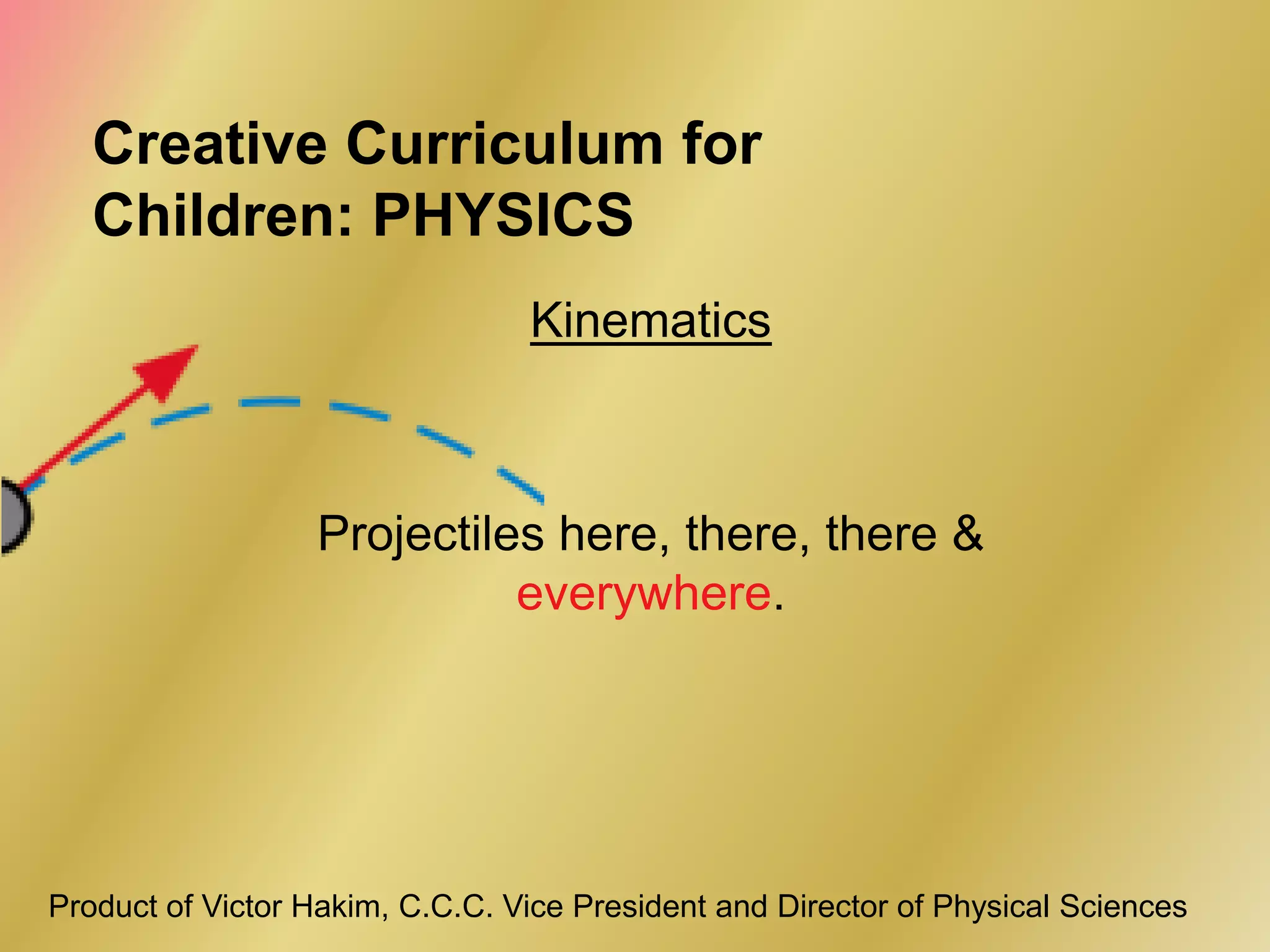 Creative Curriculum for Children: PHYSICS

Kinematics

Projectiles here, there, there & everywhere.

Product of Victor Hakim, C.C.C. Vice President and Director of Physical Sciences